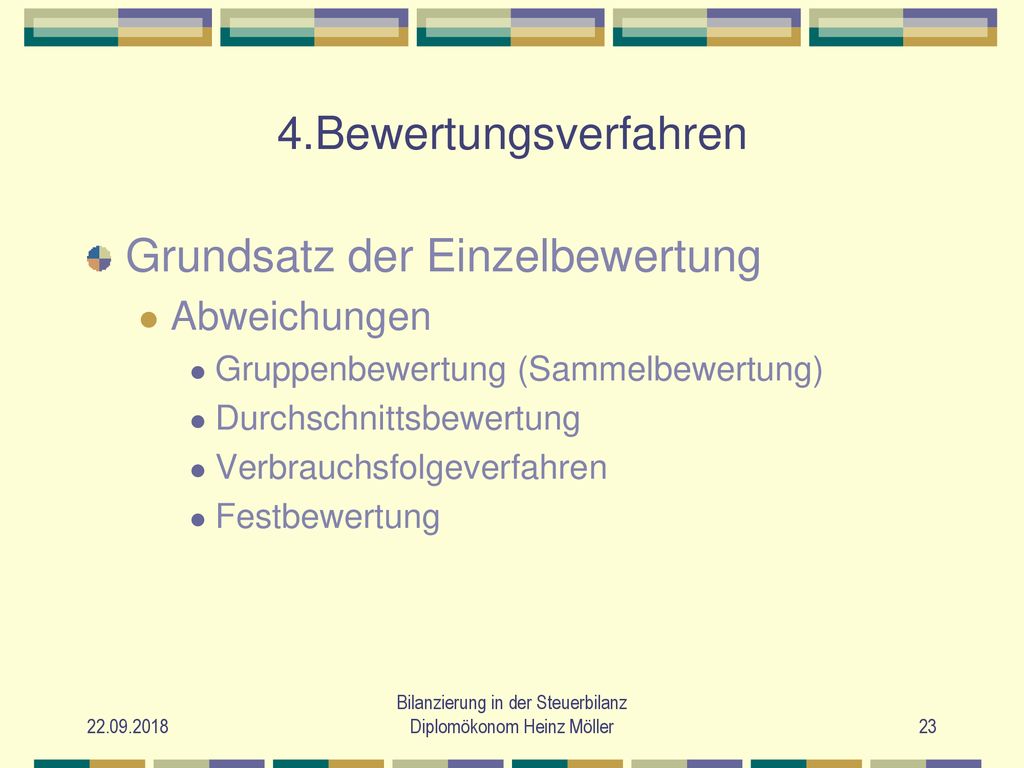 4.Bewertungsverfahren

Grundsatz der Einzelbewertung

Abweichungen

Gruppenbewertung (Sammelbewertung)

Durchschnittsbewertung

Verbrauchsfolgeverfahren

Festbewertung

22.09.2018

Bilanzierung in der Steuerbilanz
Diplomökonom Heinz Möller

23